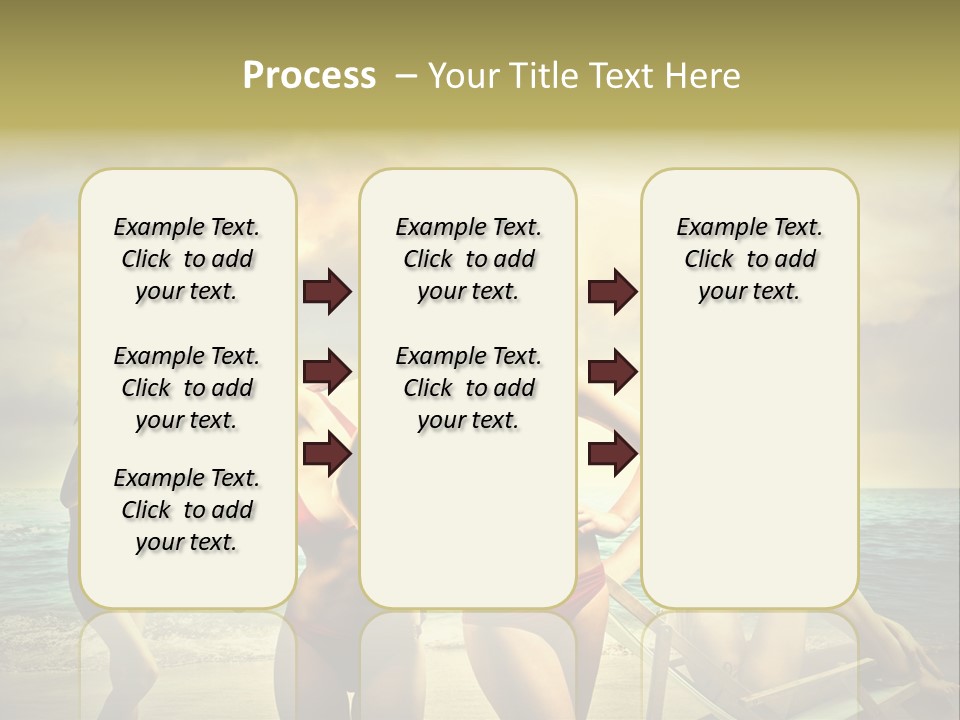 Process – Your Title Text Here

Example Text. Click to add your text.

Example Text. Click to add your text.

Example Text. Click to add your text.

Example Text. Click to add your text.

Example Text. Click to add your text.

Example Text. Click to add your text.